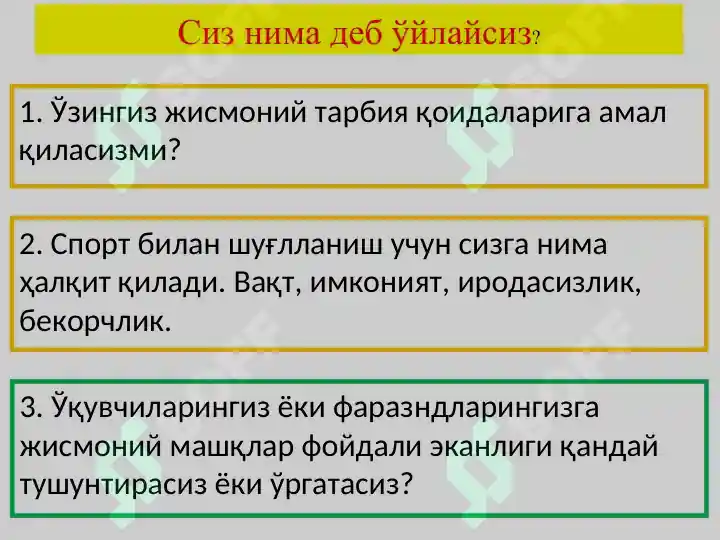 Сиз нима деб ўйлайсиз?

1. Ўзингиз жисмоний тарбия қоидаларига амал қиласизми?

2. Спорт билан шуғлланиш учун сизга нима ҳалқит қилади. Вақт, имконият, иродасизлик, бекорчлик.

3. Ўқувчиларингиз ёки фаразндларингизга жисмоний машқлар фойдали эканлиги қандай тушунтирасиз ёки ўргатасиз?